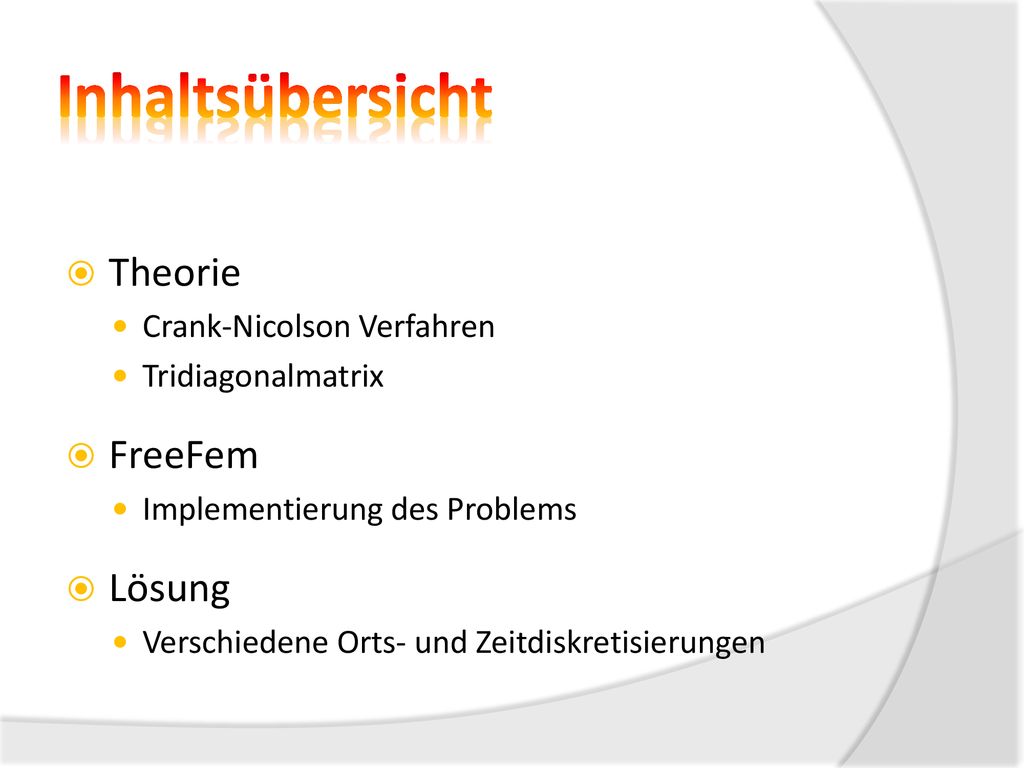 Inhaltsübersicht

Theorie

Crank-Nicolson Verfahren

Tridiagonalmatrix

FreeFem

Implementierung des Problems

Lösung

Verschiedene Orts- und Zeitdiskretisierungen